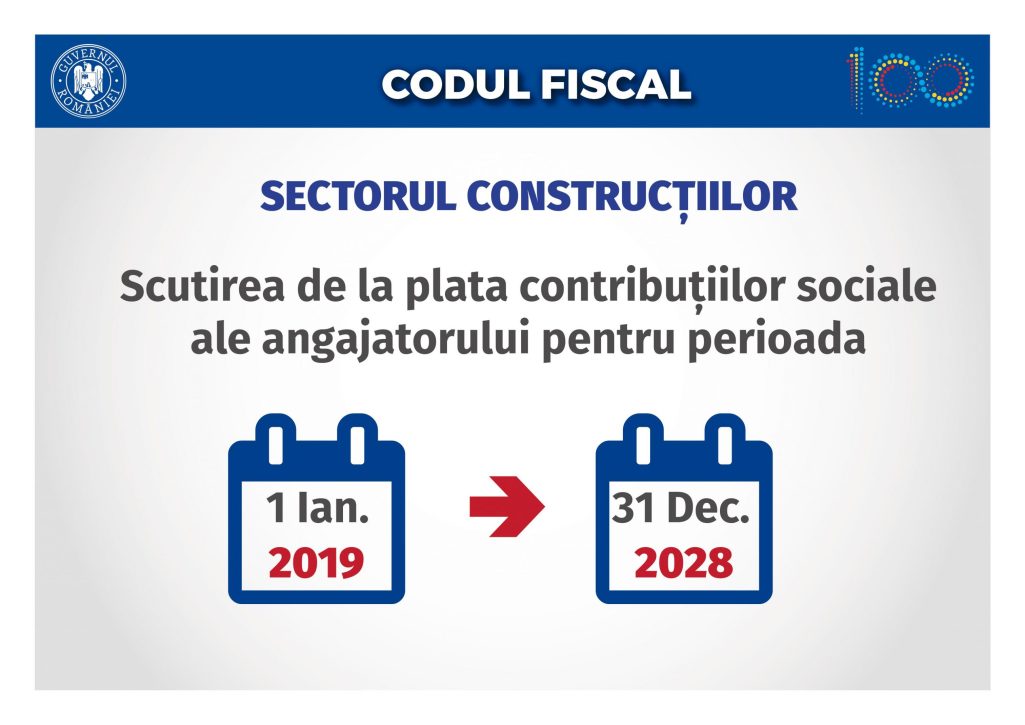 GUVERNUL ROMÂNIEI

CODUL FISCAL

100

SECTORUL CONSTRUCȚIILOR

Scutirea de la plata contribuțiilor sociale ale angajatorului pentru perioada

1 Ian.
2019

31 Dec.
2028